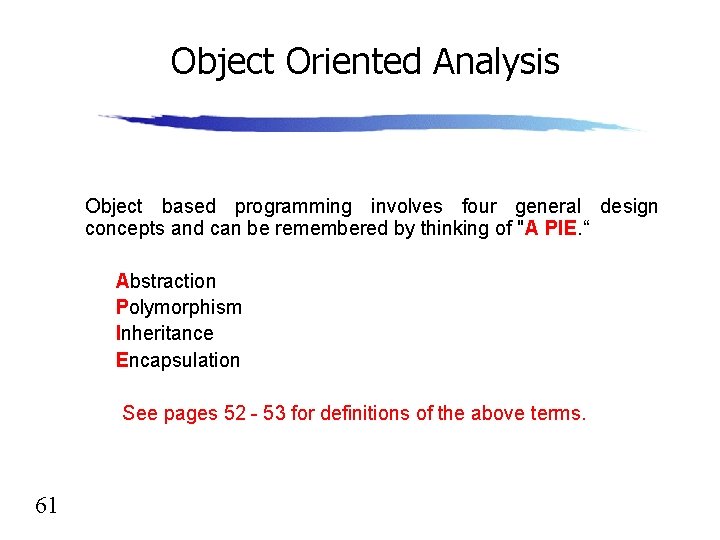 Object Oriented Analysis

Object based programming involves four general design concepts and can be remembered by thinking of "A PIE.“

Abstraction
Polymorphism
Inheritance
Encapsulation

See pages 52 - 53 for definitions of the above terms.

61